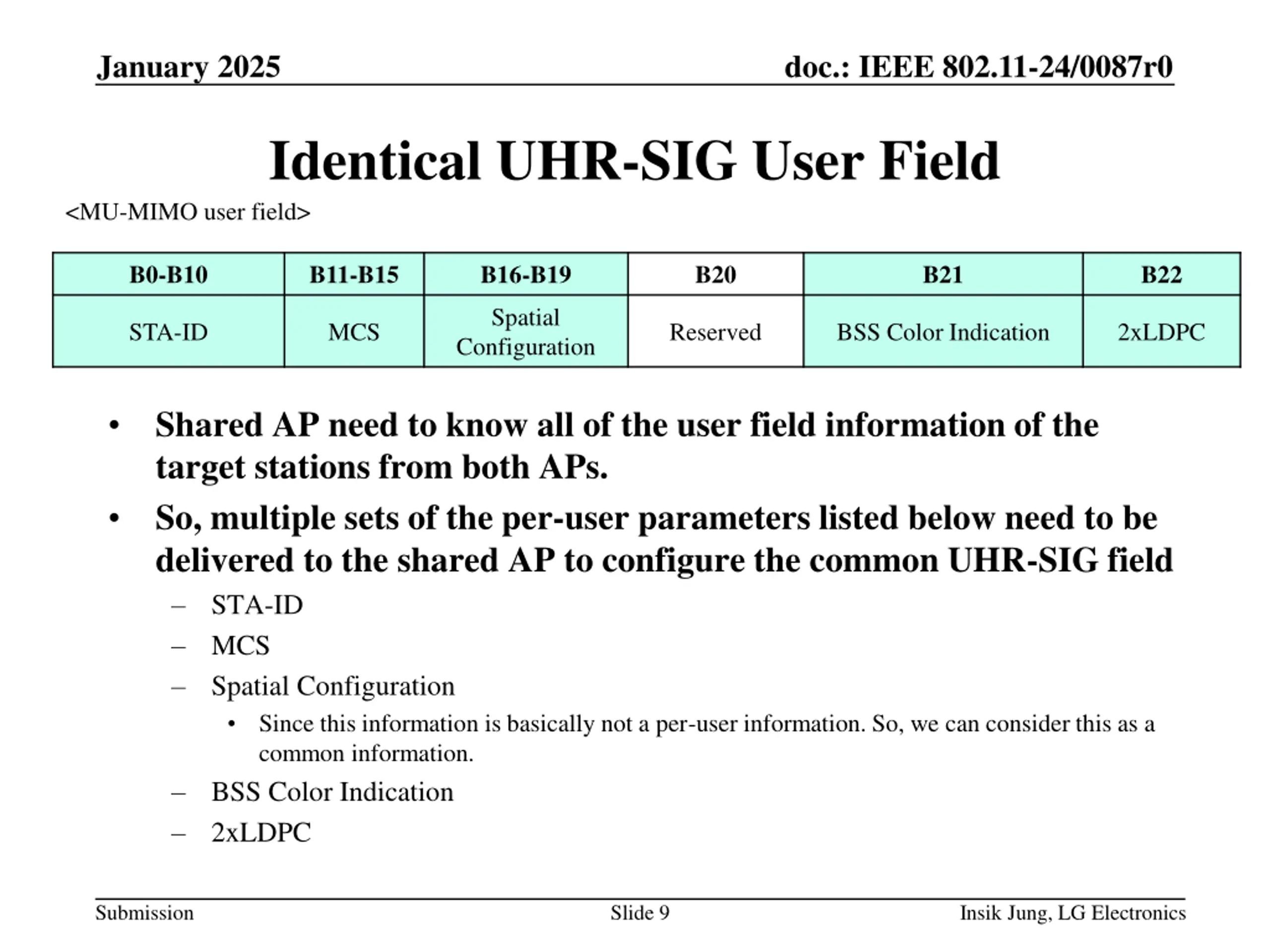 January 2025

doc.: IEEE 802.11-24/0087r0

Identical UHR-SIG User Field

<MU-MIMO user field>

| B0-B10 | B11-B15 | B16-B19 | B20 | B21 | B22 |
|---|---|---|---|---|---|
| STA-ID | MCS | Spatial Configuration | Reserved | BSS Color Indication | 2xLDPC |

• Shared AP need to know all of the user field information of the target stations from both APs.

• So, multiple sets of the per-user parameters listed below need to be delivered to the shared AP to configure the common UHR-SIG field

– STA-ID

– MCS

– Spatial Configuration

• Since this information is basically not a per-user information. So, we can consider this as a common information.

– BSS Color Indication

– 2xLDPC

Submission

Slide 9

Insik Jung, LG Electronics